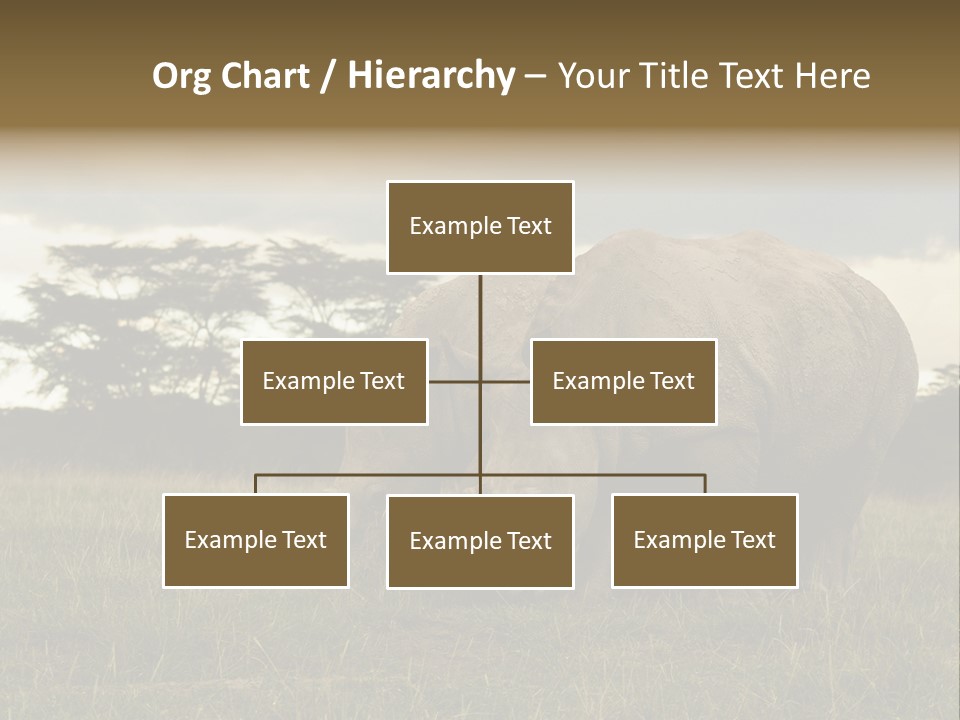 Org Chart / Hierarchy – Your Title Text Here

Example Text

Example Text

Example Text

Example Text

Example Text

Example Text